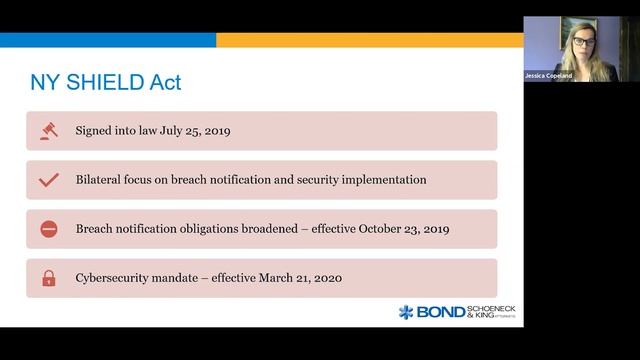 NY SHIELD Act

Signed into law July 25, 2019

Bilateral focus on breach notification and security implementation

Breach notification obligations broadened – effective October 23, 2019

Cybersecurity mandate – effective March 21, 2020

BOND SCHOENECK & KING ATTORNEYS

Jessica Copeland